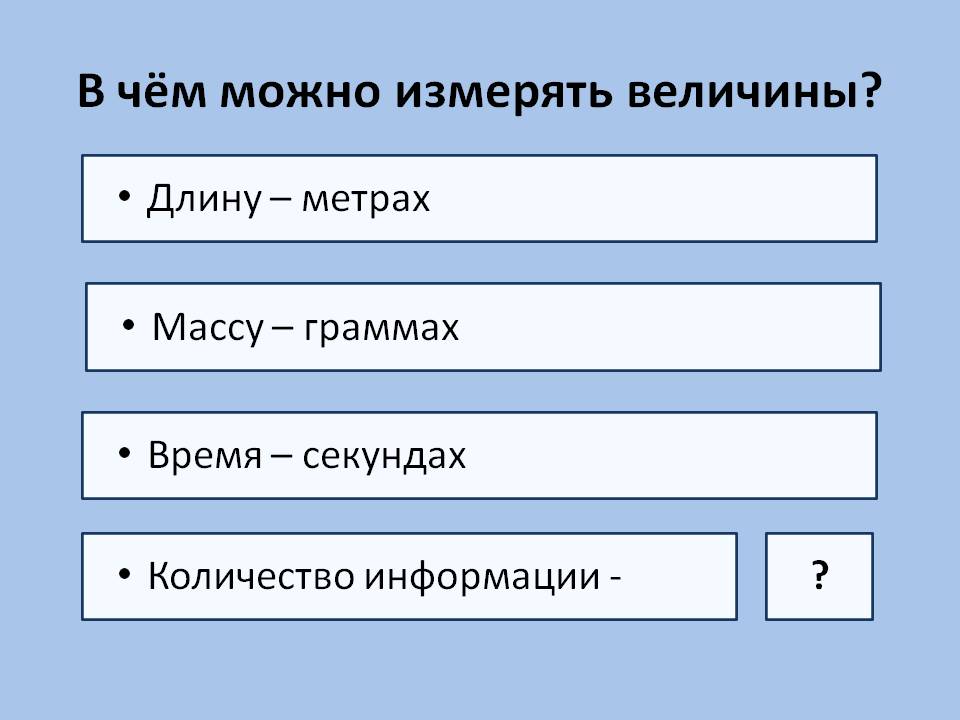 В чём можно измерять величины?

• Длину – метрах

• Массу – граммах

• Время – секундах

• Количество информации -

?